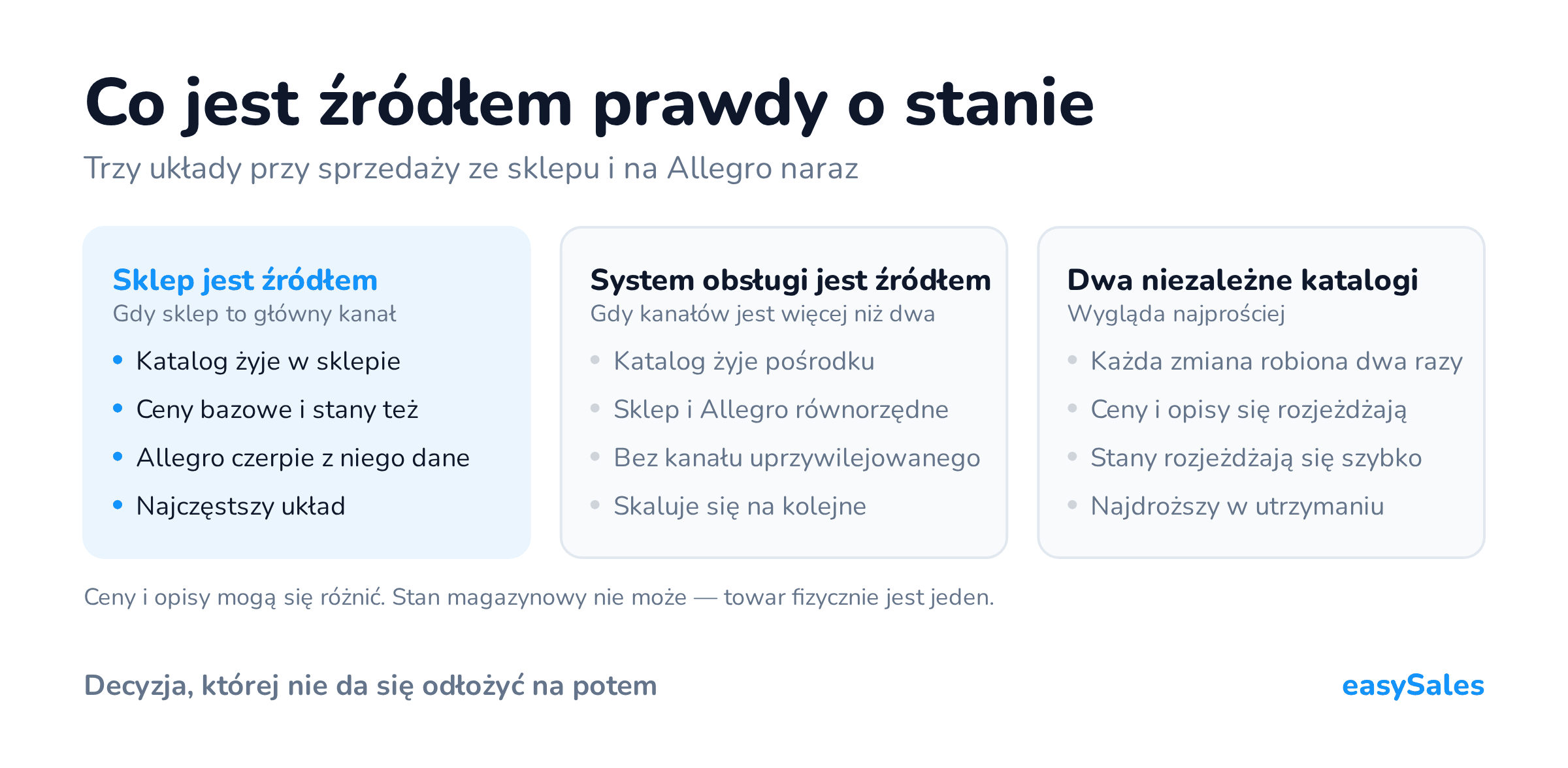 Co jest źródłem prawdy o stanie

Trzy układy przy sprzedaży ze sklepu i na Allegro naraz

Sklep jest źródłem
Gdy sklep to główny kanał
- Katalog żyje w sklepie
- Ceny bazowe i stany też
- Allegro czerpie z niego dane
- Najczęstszy układ

System obsługi jest źródłem
Gdy kanałów jest więcej niż dwa
- Katalog żyje pośrodku
- Sklep i Allegro równorzędne
- Bez kanału uprzywilejowanego
- Skaluje się na kolejne

Dwa niezależne katalogi
Wygląda najprościej
- Każda zmiana robiona dwa razy
- Ceny i opisy się rozjeżdżają
- Stany rozjeżdżają się szybko
- Najdroższy w utrzymaniu

Ceny i opisy mogą się różnić. Stan magazynowy nie może — towar fizycznie jest jeden.

Decyzja, której nie da się odłożyć na potem

easySales